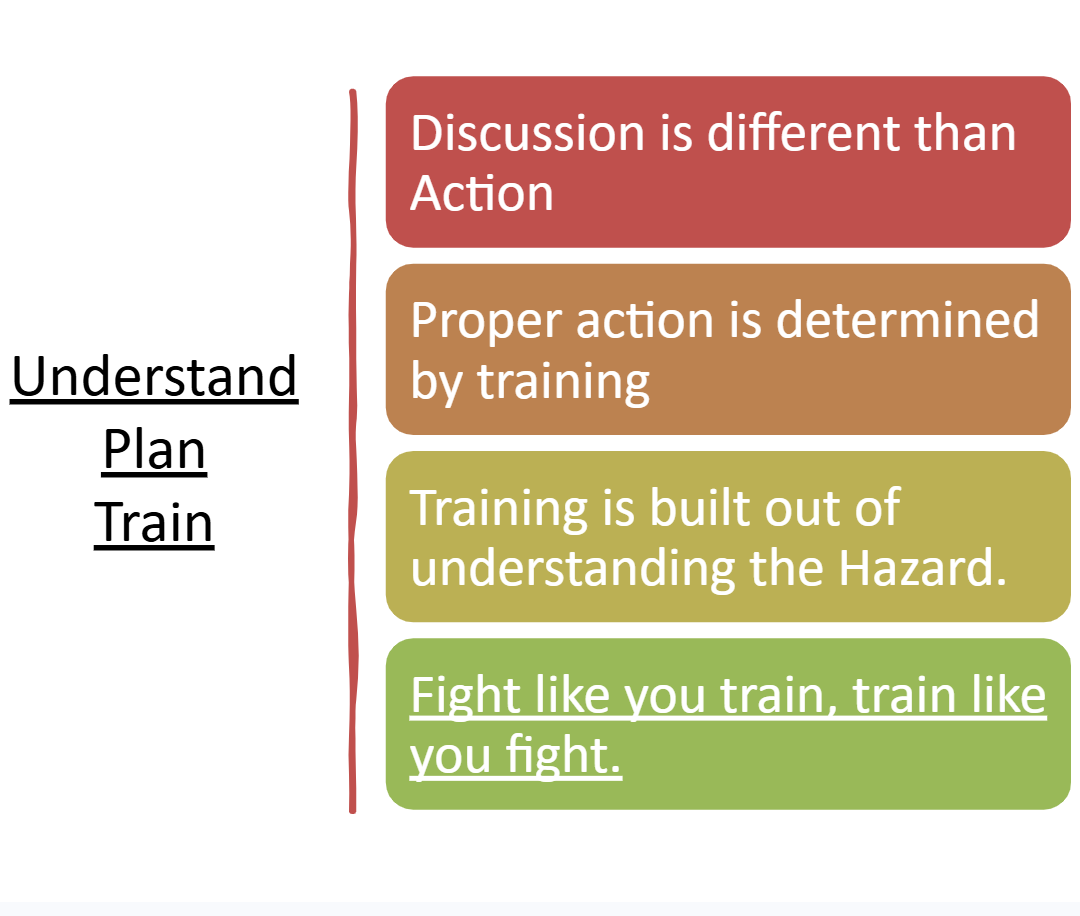 Understand
Plan
Train

Discussion is different than Action

Proper action is determined by training

Training is built out of understanding the Hazard.

Fight like you train, train like you fight.